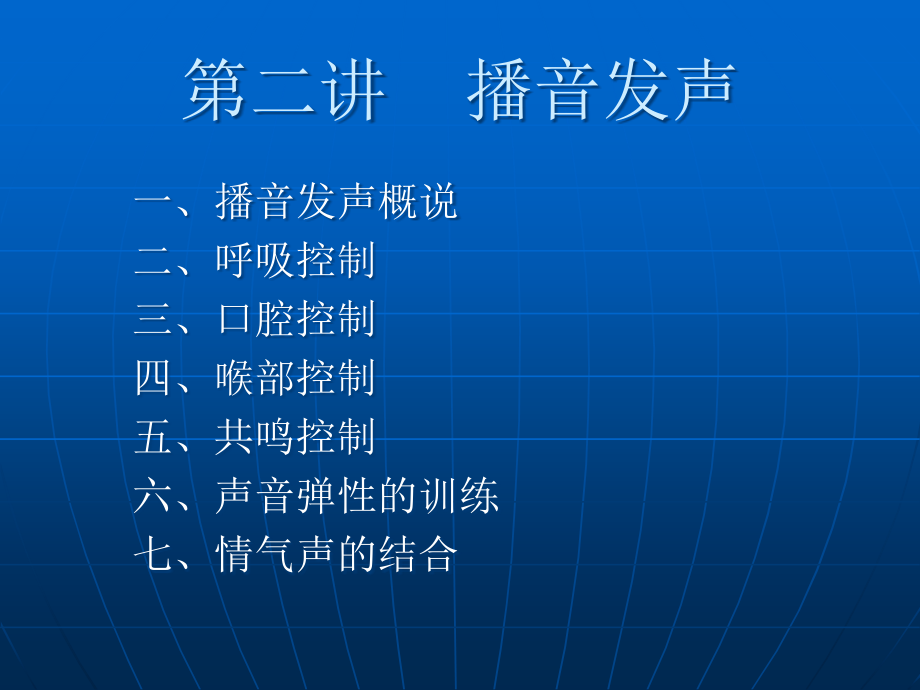 第二讲　播音发声

一、播音发声概说
二、呼吸控制
三、口腔控制
四、喉部控制
五、共鸣控制
六、声音弹性的训练
七、情气声的结合